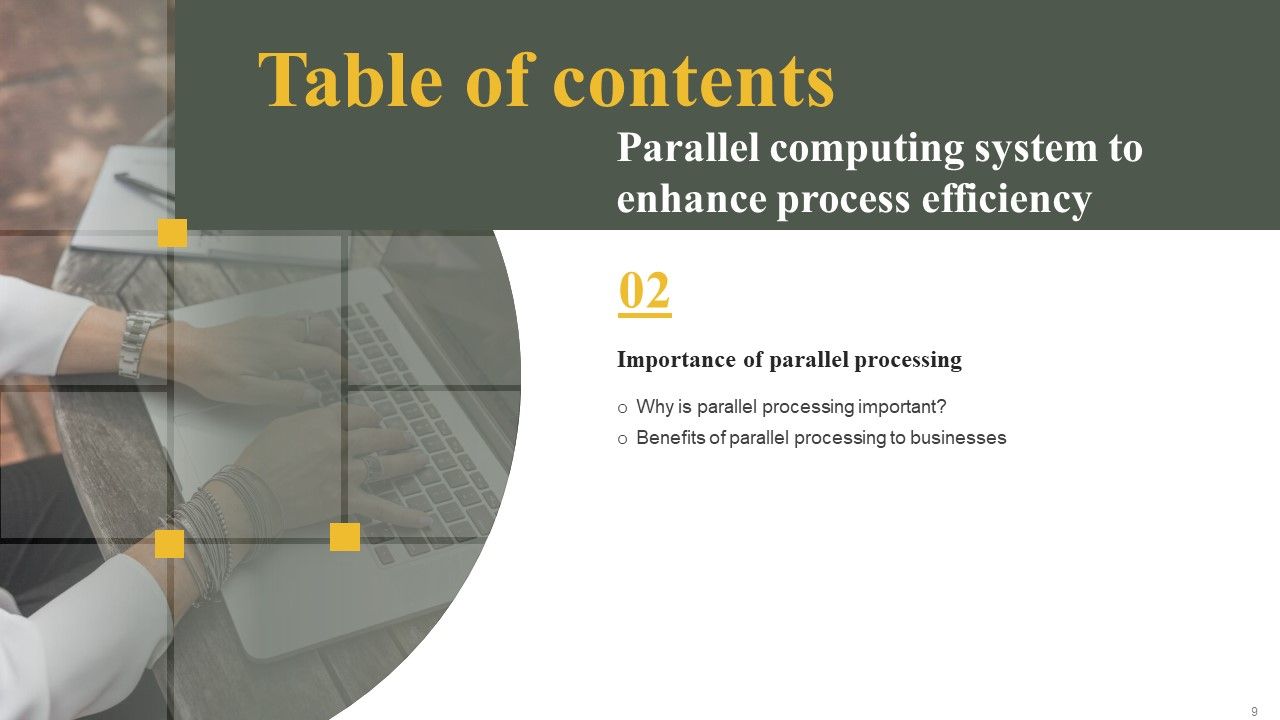 Table of contents

Parallel computing system to enhance process efficiency

02

Importance of parallel processing

o Why is parallel processing important?
o Benefits of parallel processing to businesses

9